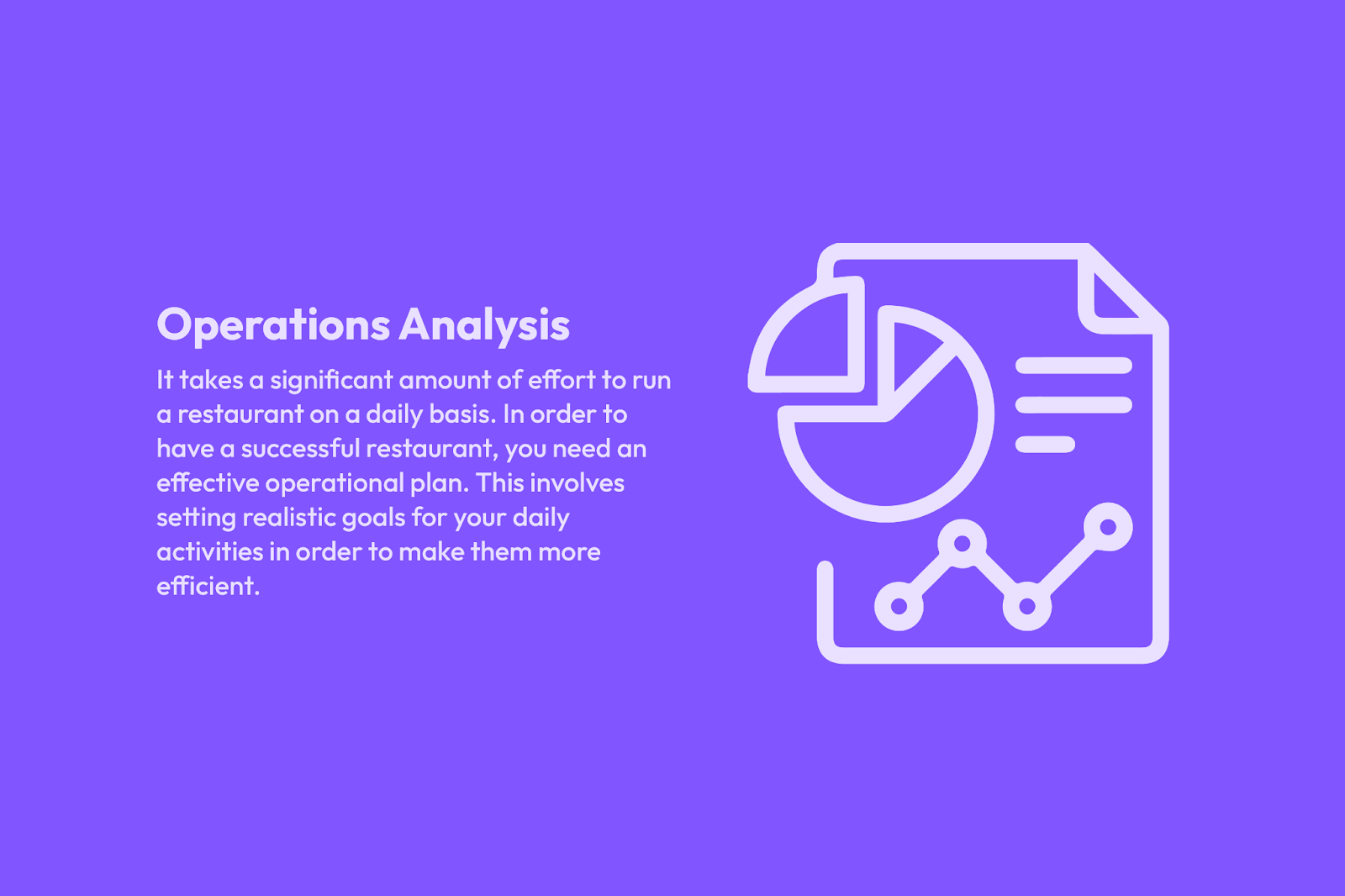 Operations Analysis

It takes a significant amount of effort to run a restaurant on a daily basis. In order to have a successful restaurant, you need an effective operational plan. This involves setting realistic goals for your daily activities in order to make them more efficient.